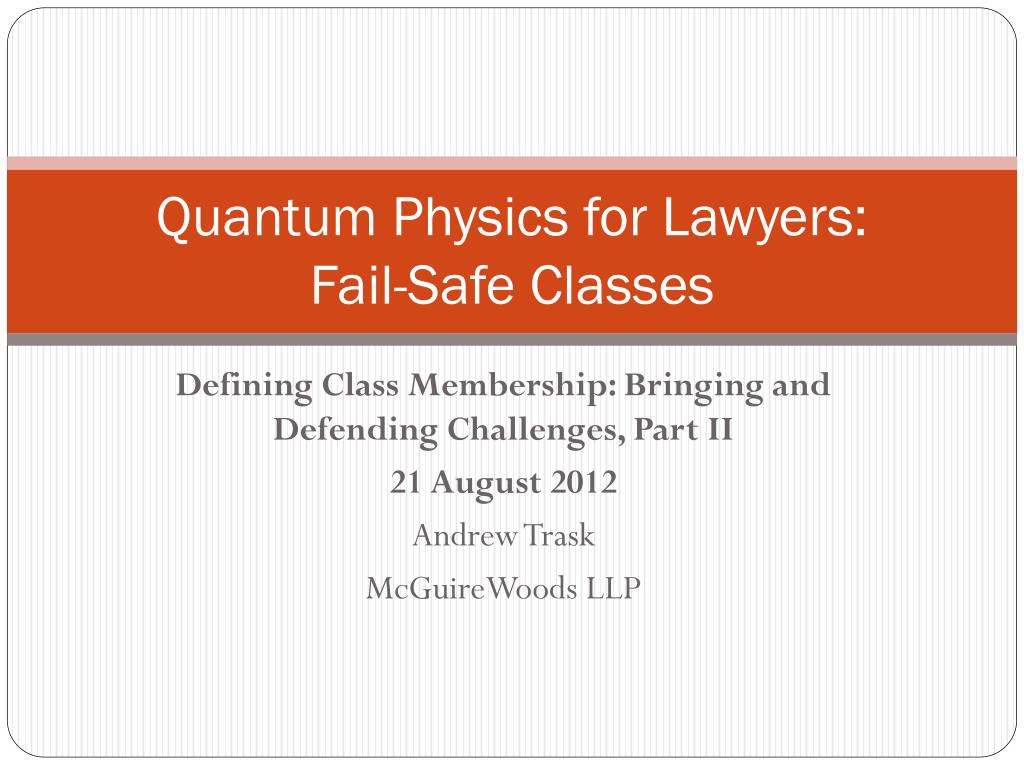 Quantum Physics for Lawyers: Fail-Safe Classes

Defining Class Membership: Bringing and Defending Challenges, Part II

21 August 2012

Andrew Trask

McGuireWoods LLP